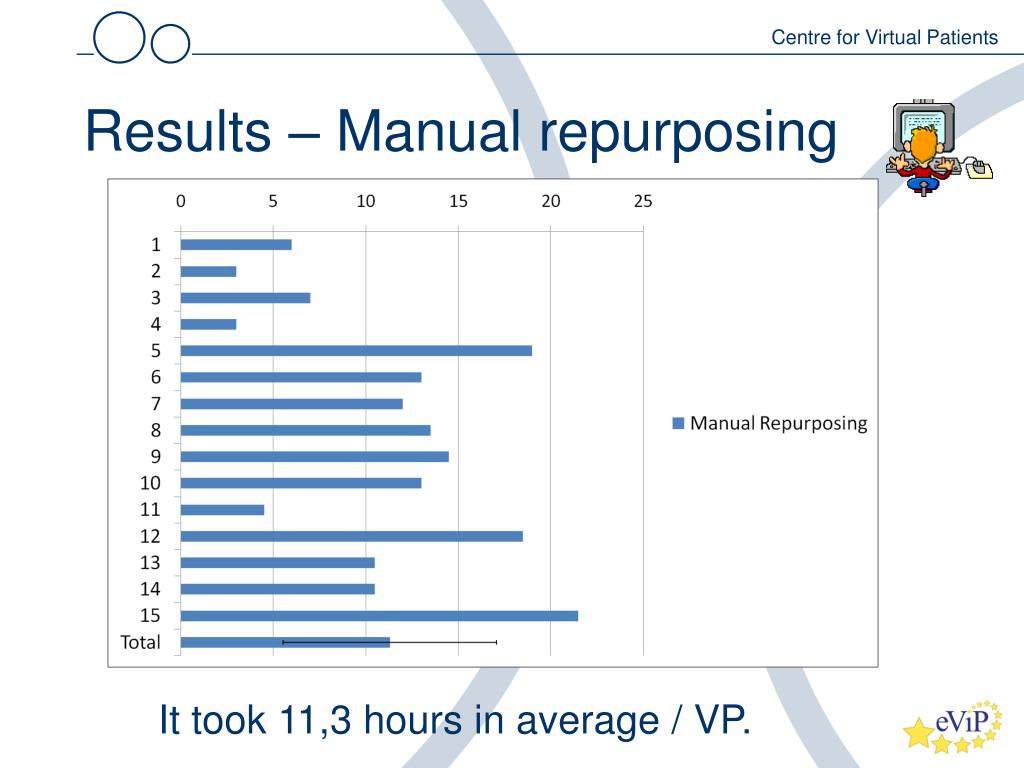 Centre for Virtual Patients

Results – Manual repurposing

0 5 10 15 20 25

1
2
3
4
5
6
7
8
9
10
11
12
13
14
15
Total

Manual Repurposing

It took 11,3 hours in average / VP.

eViP